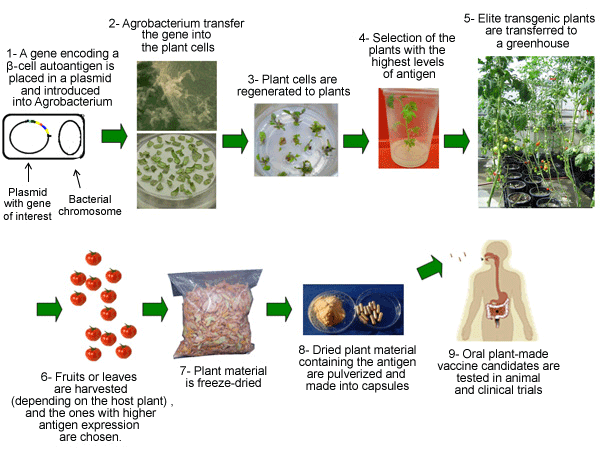 1- A gene encoding a β-cell autoantigen is placed in a plasmid and introduced into Agrobacterium

Plasmid with gene of interest

Bacterial chromosome

2- Agrobacterium transfer the gene into the plant cells

3- Plant cells are regenerated to plants

4- Selection of the plants with the highest levels of antigen

5- Elite transgenic plants are transferred to a greenhouse

6- Fruits or leaves are harvested (depending on the host plant) , and the ones with higher antigen expression are chosen.

7- Plant material is freeze-dried

8- Dried plant material containing the antigen are pulverized and made into capsules

9- Oral plant-made vaccine candidates are tested in animal and clinical trials